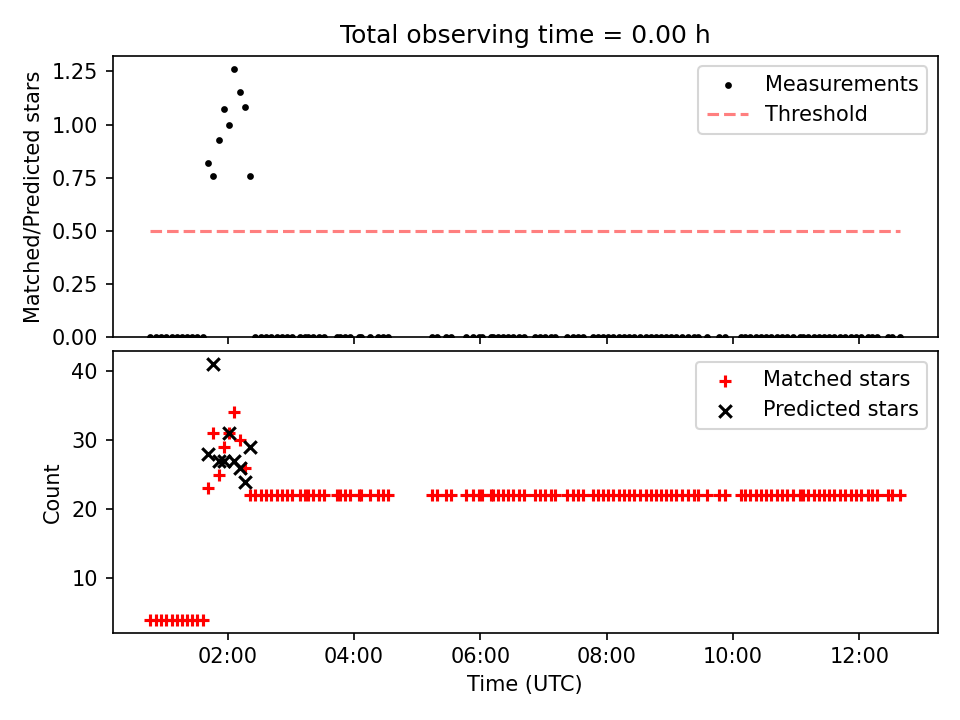 Total observing time = 0.00 h

Matched/Predicted stars

1.25
1.00
0.75
0.50
0.25
0.00

Measurements
Threshold

Count

40
30
20
10

Matched stars
Predicted stars

02:00
04:00
06:00
08:00
10:00
12:00

Time (UTC)